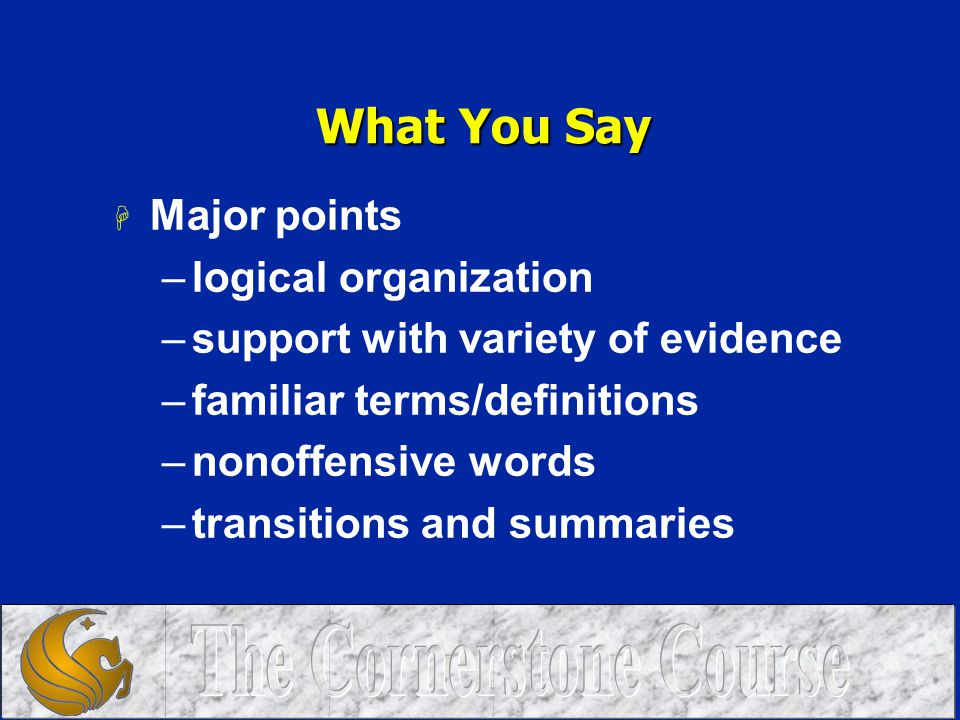 What You Say

Major points
– logical organization
– support with variety of evidence
– familiar terms/definitions
– nonoffensive words
– transitions and summaries

The Cornerstone Course